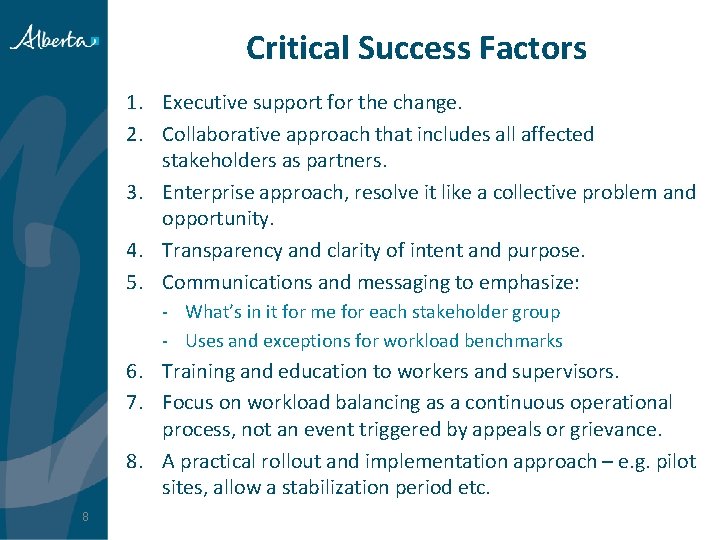 Alberta

Critical Success Factors

1. Executive support for the change.
2. Collaborative approach that includes all affected stakeholders as partners.
3. Enterprise approach, resolve it like a collective problem and opportunity.
4. Transparency and clarity of intent and purpose.
5. Communications and messaging to emphasize:
- What's in it for me for each stakeholder group
- Uses and exceptions for workload benchmarks
6. Training and education to workers and supervisors.
7. Focus on workload balancing as a continuous operational process, not an event triggered by appeals or grievance.
8. A practical rollout and implementation approach – e.g. pilot sites, allow a stabilization period etc.

8